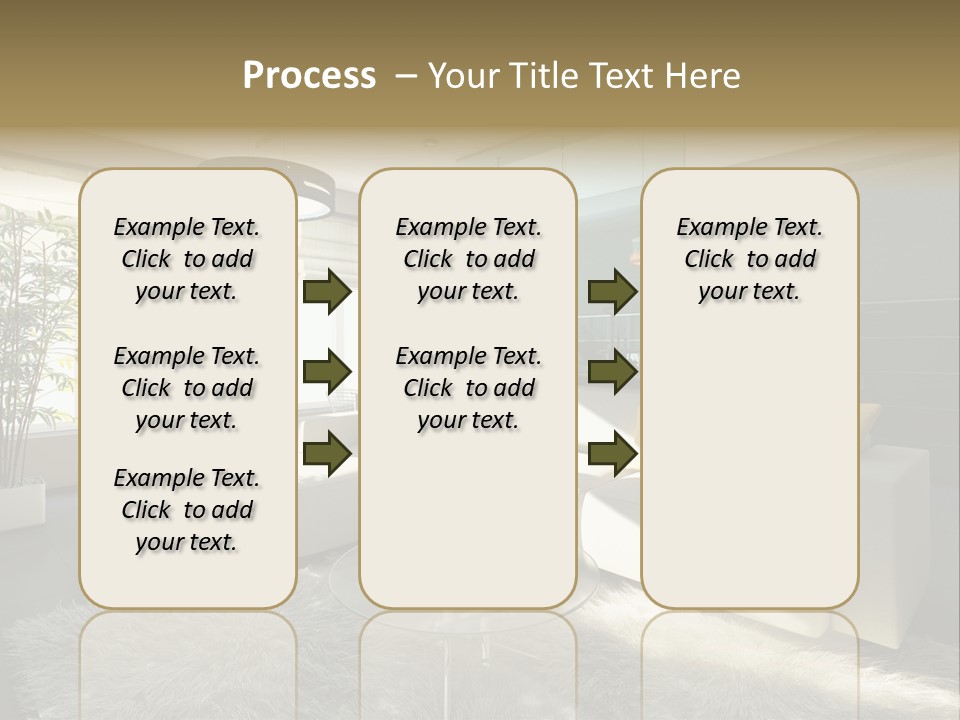 Process – Your Title Text Here

Example Text. Click to add your text.

Example Text. Click to add your text.

Example Text. Click to add your text.

Example Text. Click to add your text.

Example Text. Click to add your text.

Example Text. Click to add your text.